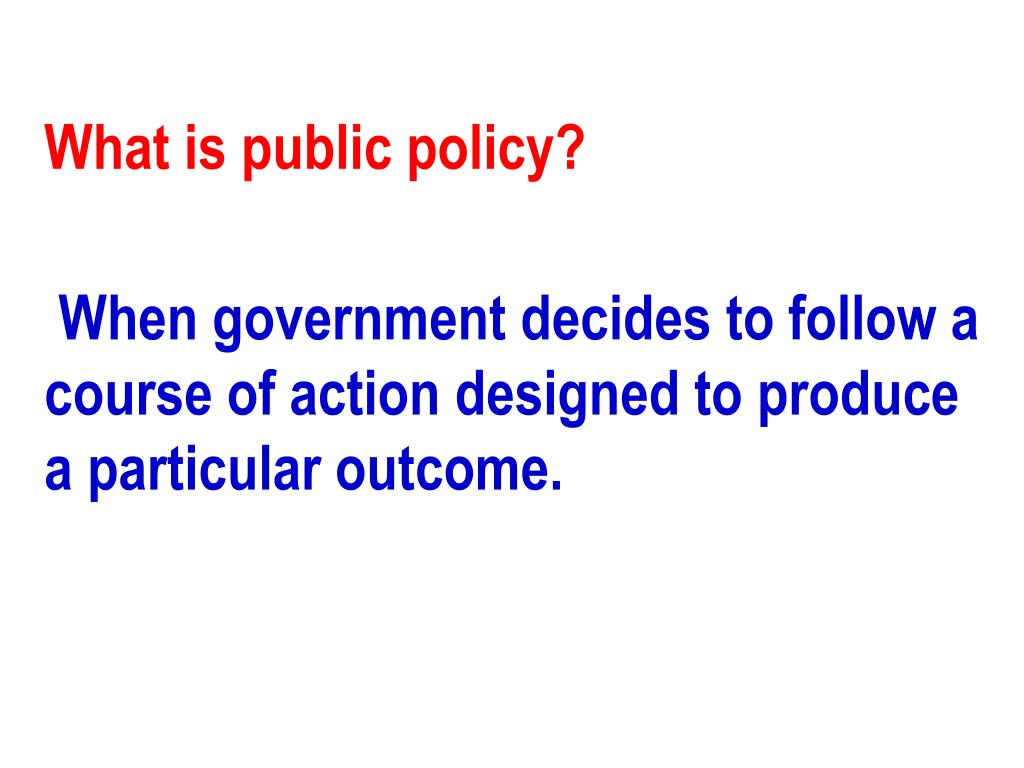 What is public policy?

When government decides to follow a course of action designed to produce a particular outcome.